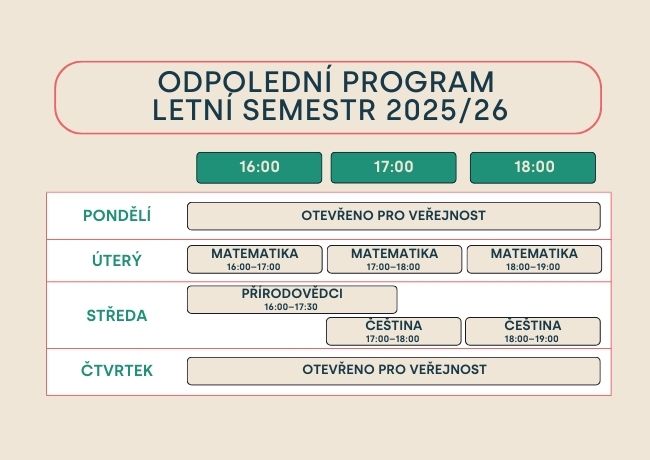 ODPOLEDNÍ PROGRAM
LETNÍ SEMESTR 2025/26

| | 16:00 | 17:00 | 18:00 |
|---|---|---|---|
| PONDĚLÍ | OTEVŘENO PRO VEŘEJNOST | | |
| ÚTERÝ | MATEMATIKA 16:00–17:00 | MATEMATIKA 17:00–18:00 | MATEMATIKA 18:00–19:00 |
| STŘEDA | PŘÍRODOVĚDCI 16:00–17:30 | ČEŠTINA 17:00–18:00 | ČEŠTINA 18:00–19:00 |
| ČTVRTEK | OTEVŘENO PRO VEŘEJNOST | | |